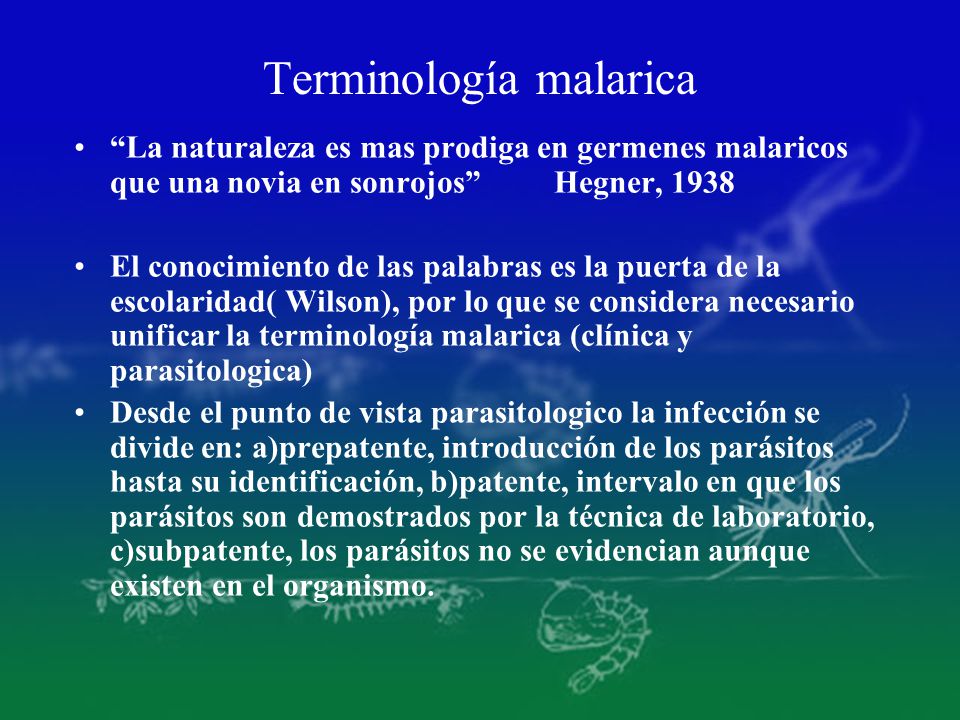 Terminología malarica

• “La naturaleza es mas prodiga en germenes malaricos que una novia en sonrojos”  Hegner, 1938

• El conocimiento de las palabras es la puerta de la escolaridad( Wilson), por lo que se considera necesario unificar la terminología malarica (clínica y parasitologica)

• Desde el punto de vista parasitologico la infección se divide en: a)prepatente, introducción de los parásitos hasta su identificación, b)patente, intervalo en que los parásitos son demostrados por la técnica de laboratorio, c)subpatente, los parásitos no se evidencian aunque existen en el organismo.